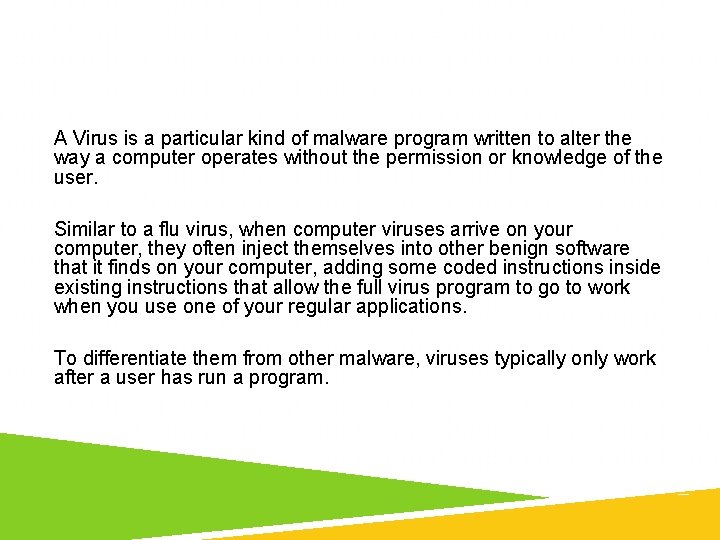 A Virus is a particular kind of malware program written to alter the way a computer operates without the permission or knowledge of the user.

Similar to a flu virus, when computer viruses arrive on your computer, they often inject themselves into other benign software that it finds on your computer, adding some coded instructions inside existing instructions that allow the full virus program to go to work when you use one of your regular applications.

To differentiate them from other malware, viruses typically only work after a user has run a program.